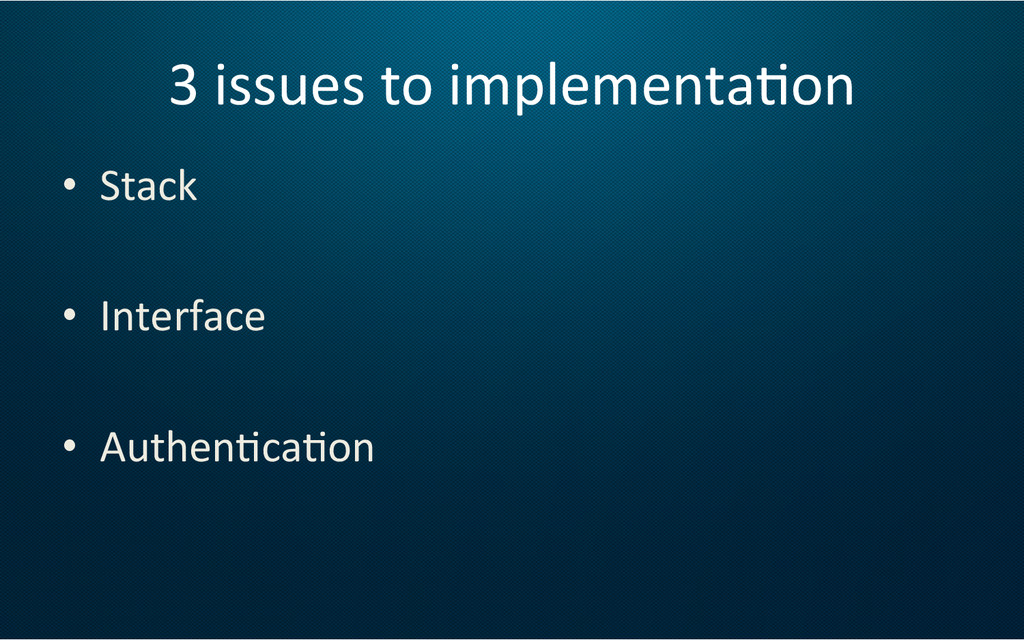 3 issues to implementation

• Stack

• Interface

• Authentication